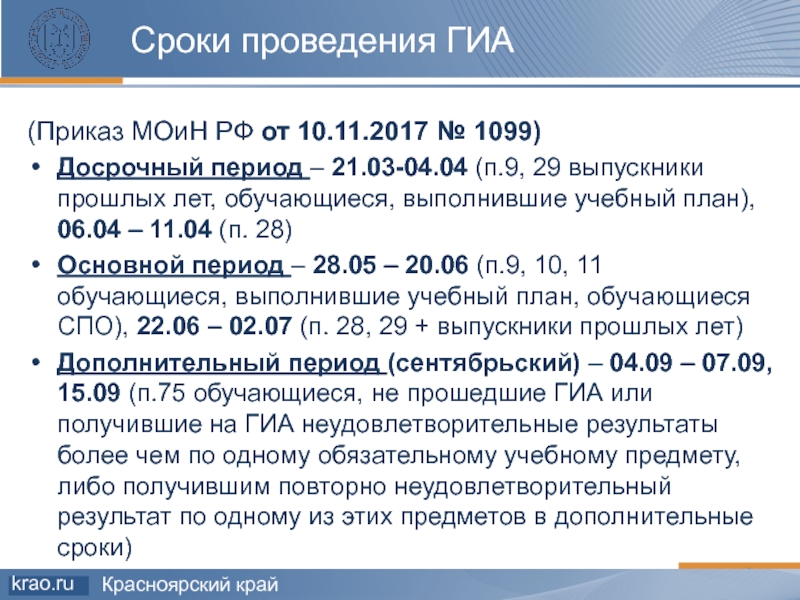 Сроки проведения ГИА

(Приказ МОиН РФ от 10.11.2017 № 1099)

• Досрочный период – 21.03-04.04 (п.9, 29 выпускники прошлых лет, обучающиеся, выполнившие учебный план), 06.04 – 11.04 (п. 28)

• Основной период – 28.05 – 20.06 (п.9, 10, 11 обучающиеся, выполнившие учебный план, обучающиеся СПО), 22.06 – 02.07 (п. 28, 29 + выпускники прошлых лет)

• Дополнительный период (сентябрьский) – 04.09 – 07.09, 15.09 (п.75 обучающиеся, не прошедшие ГИА или получившие на ГИА неудовлетворительные результаты более чем по одному обязательному учебному предмету, либо получившим повторно неудовлетворительный результат по одному из этих предметов в дополнительные сроки)

krao.ru Красноярский край